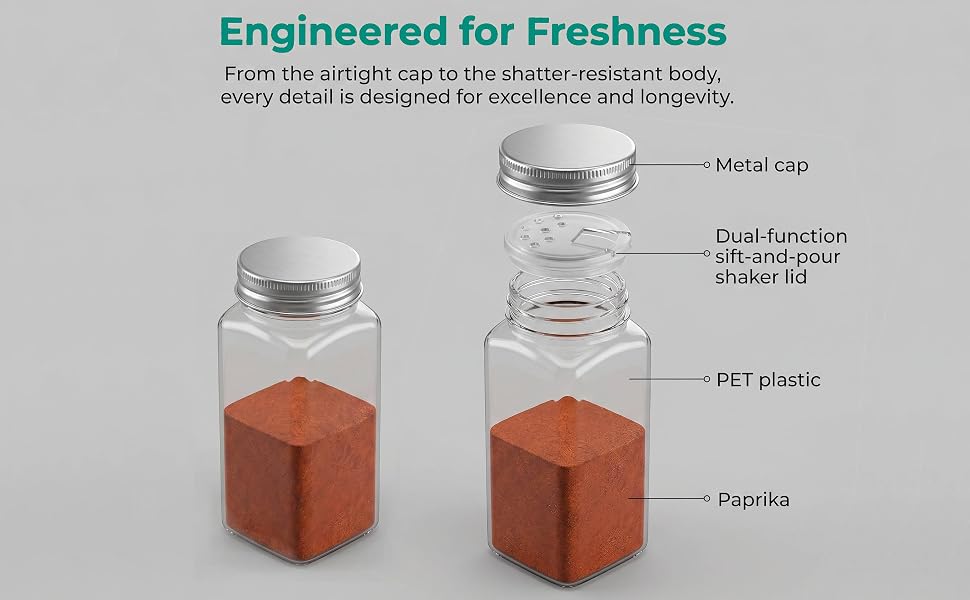 Engineered for Freshness

From the airtight cap to the shatter-resistant body, every detail is designed for excellence and longevity.

Metal cap

Dual-function sift-and-pour shaker lid

PET plastic

Paprika